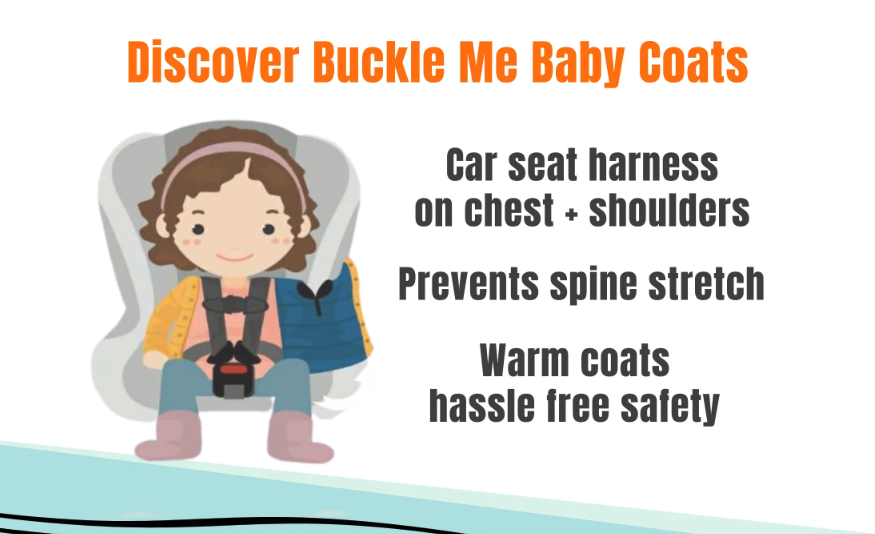 Discover Buckle Me Baby Coats

Car seat harness on chest + shoulders

Prevents spine stretch

Warm coats hassle free safety